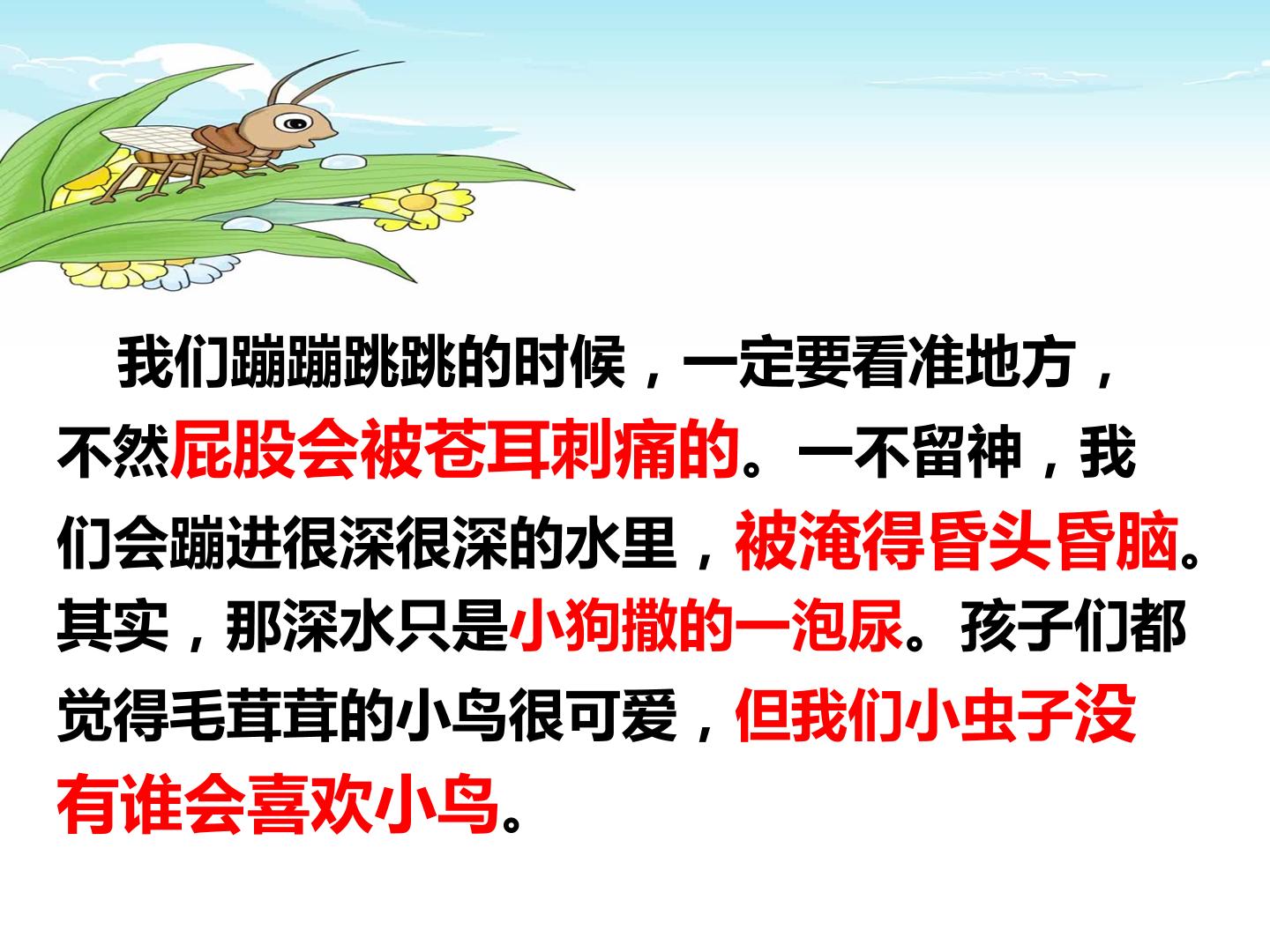 我们蹦蹦跳跳的时候，一定要看准地方，不然屁股会被苍耳刺痛的。一不留神，我们会蹦进很深很深的水里，被淹得昏头昏脑。其实，那深水只是小狗撒的一泡尿。孩子们都觉得毛茸茸的小鸟很可爱，但我们小虫子没有谁会喜欢小鸟。